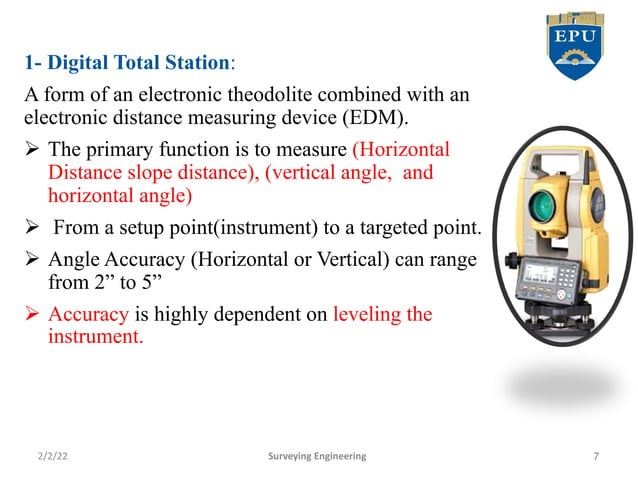 EPU

1- Digital Total Station:

A form of an electronic theodolite combined with an electronic distance measuring device (EDM).

➢ The primary function is to measure (Horizontal Distance slope distance), (vertical angle, and horizontal angle)

➢ From a setup point(instrument) to a targeted point.

➢ Angle Accuracy (Horizontal or Vertical) can range from 2” to 5”

➢ Accuracy is highly dependent on leveling the instrument.

2/2/22 Surveying Engineering 7